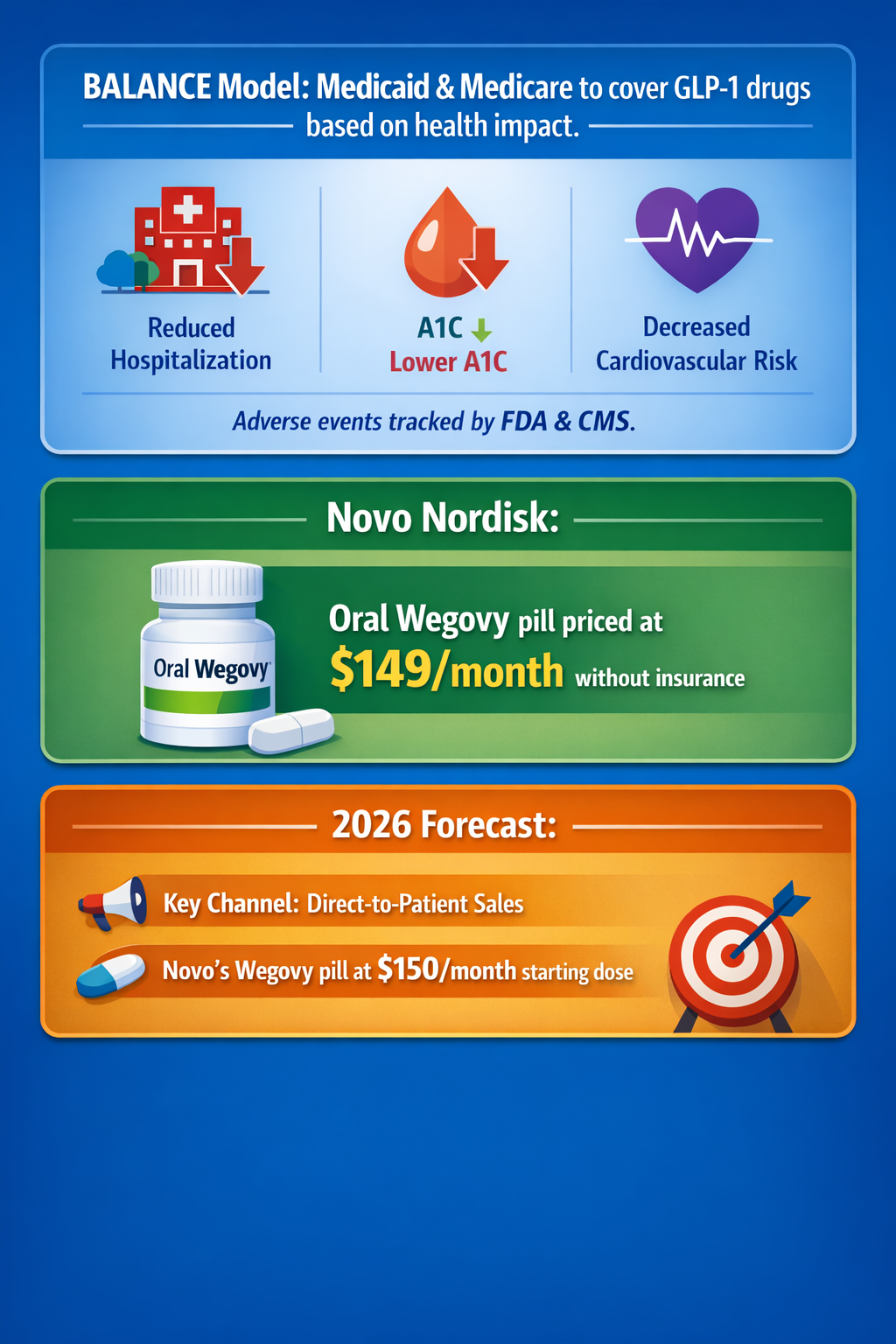 BALANCE Model: Medicaid & Medicare to cover GLP-1 drugs based on health impact.

Reduced Hospitalization

A1C ↓
Lower A1C

Decreased Cardiovascular Risk

Adverse events tracked by FDA & CMS.

Novo Nordisk:

Oral Wegovy

Oral Wegovy pill priced at $149/month without insurance

2026 Forecast:

Key Channel: Direct-to-Patient Sales

Novo's Wegovy pill at $150/month starting dose